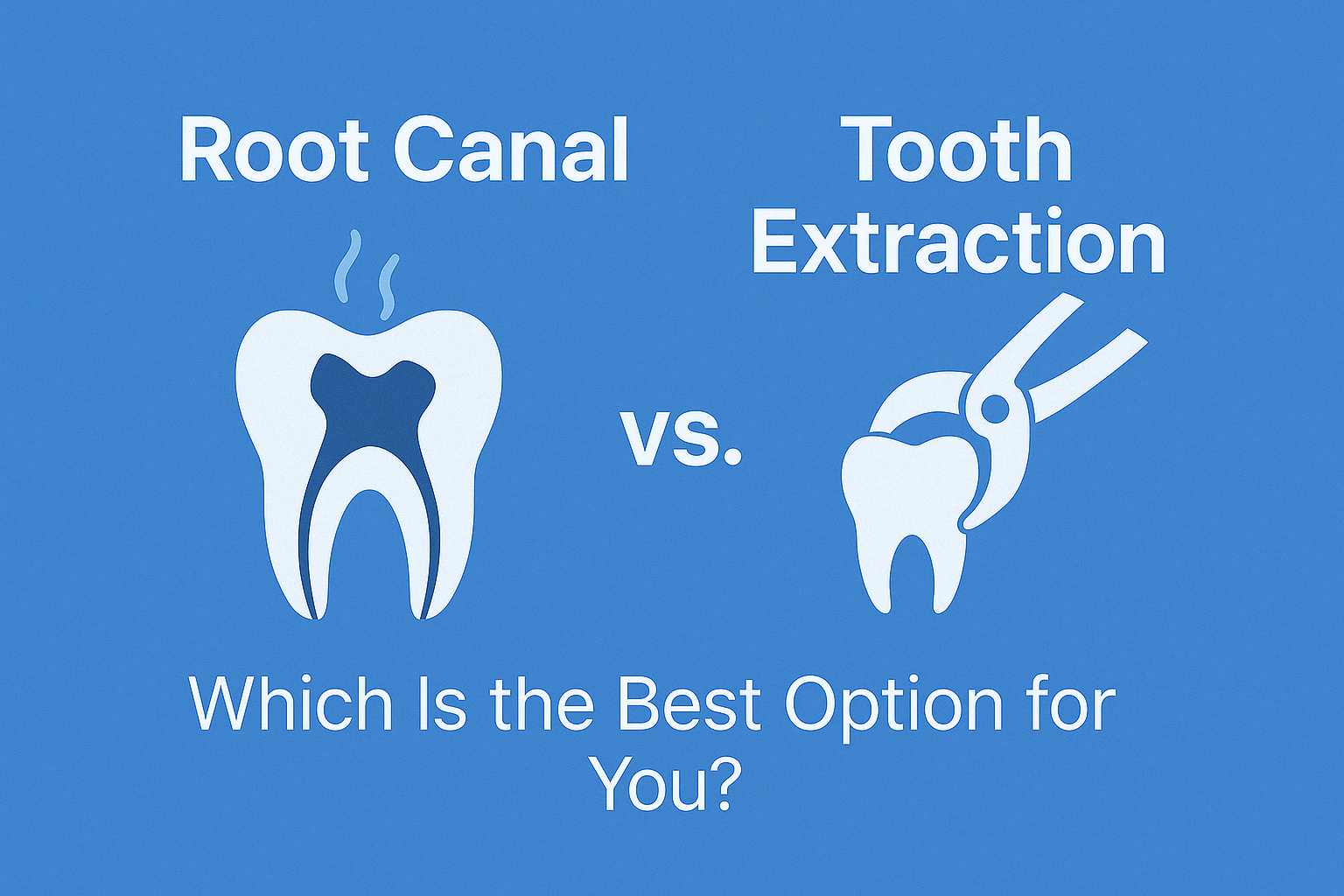 Root Canal

vs.

Tooth Extraction

Which Is the Best Option for You?